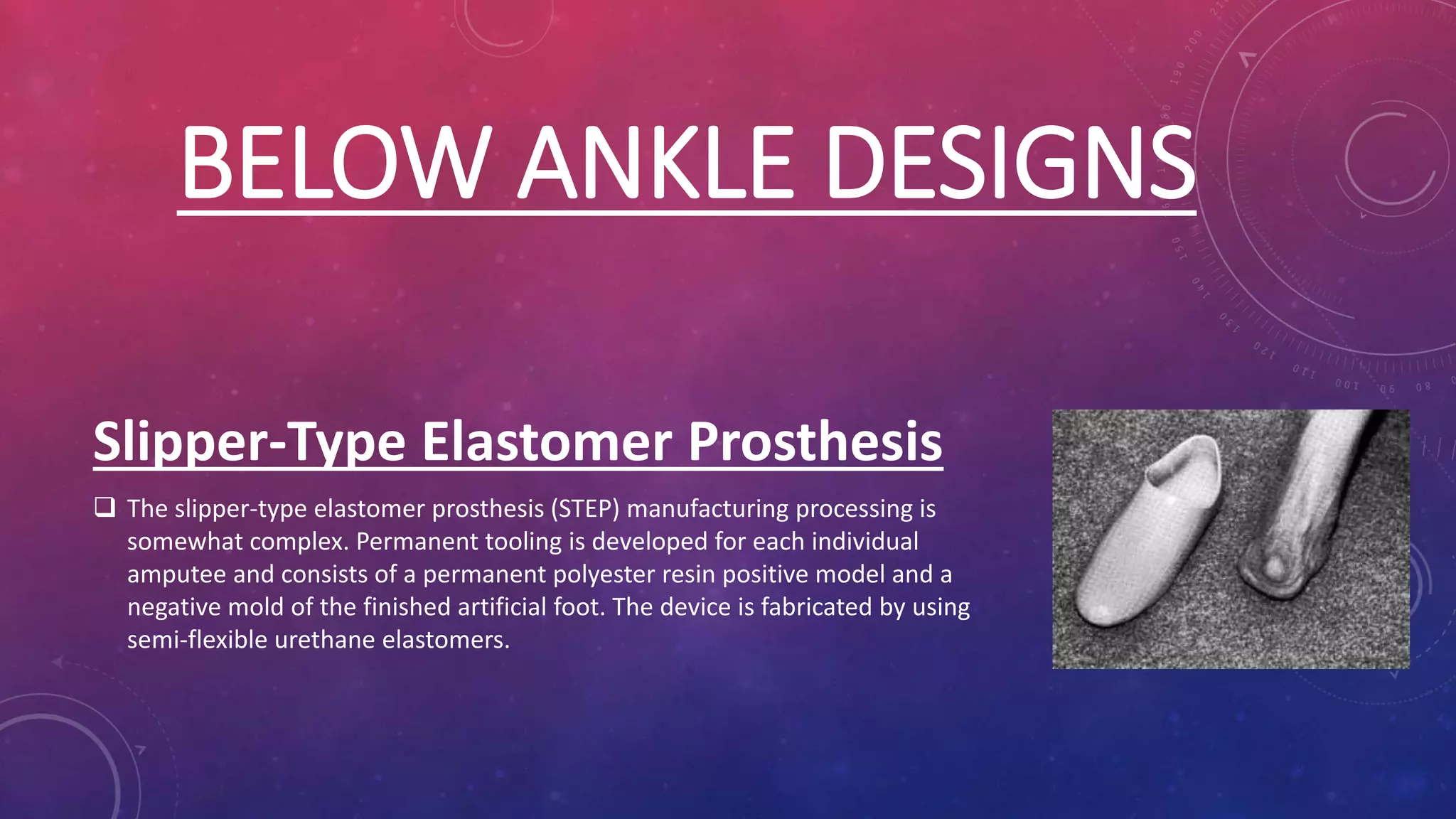 BELOW ANKLE DESIGNS

Slipper-Type Elastomer Prosthesis

❑ The slipper-type elastomer prosthesis (STEP) manufacturing processing is somewhat complex. Permanent tooling is developed for each individual amputee and consists of a permanent polyester resin positive model and a negative mold of the finished artificial foot. The device is fabricated by using semi-flexible urethane elastomers.